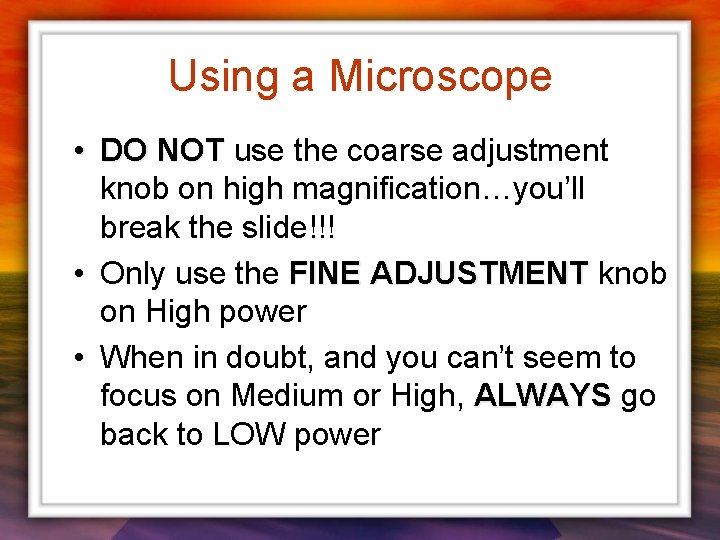 Using a Microscope

• DO NOT use the coarse adjustment knob on high magnification…you'll break the slide!!!
• Only use the FINE ADJUSTMENT knob on High power
• When in doubt, and you can't seem to focus on Medium or High, ALWAYS go back to LOW power